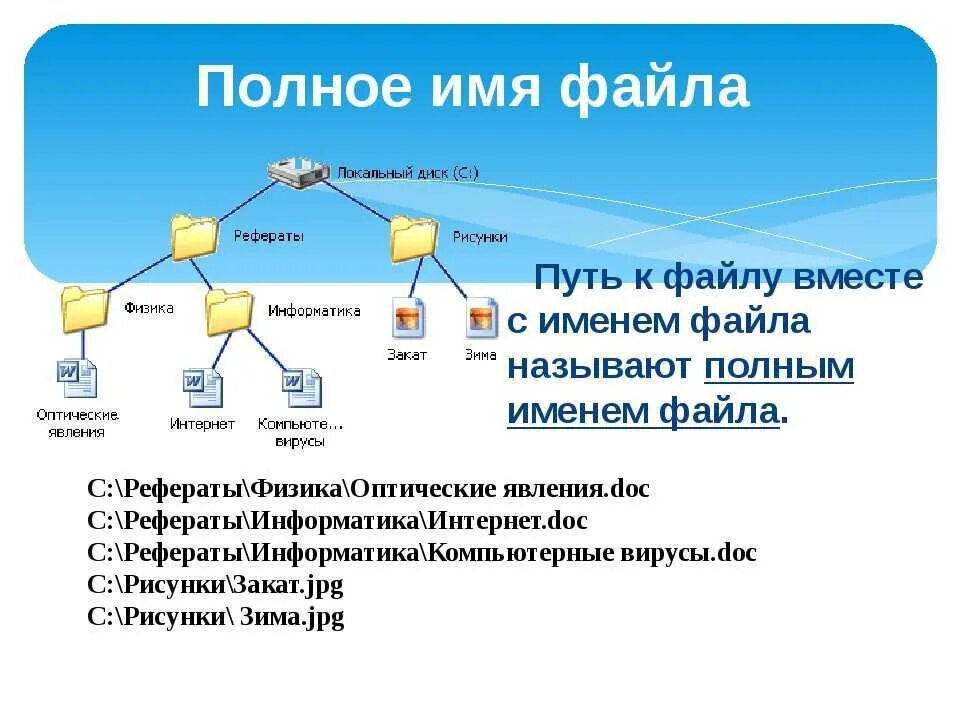 Полное имя файла

Локальный диск (C:)

Рефераты

Рисунки

Физика

Информатика

Закат

Зима

Оптические явления

Интернет

Компьюте... вирусы

Путь к файлу вместе с именем файла называют полным именем файла.

C:\Рефераты\Физика\Оптические явления.doc
C:\Рефераты\Информатика\Интернет.doc
C:\Рефераты\Информатика\Компьютерные вирусы.doc
C:\Рисунки\Закат.jpg
C:\Рисунки\ Зима.jpg